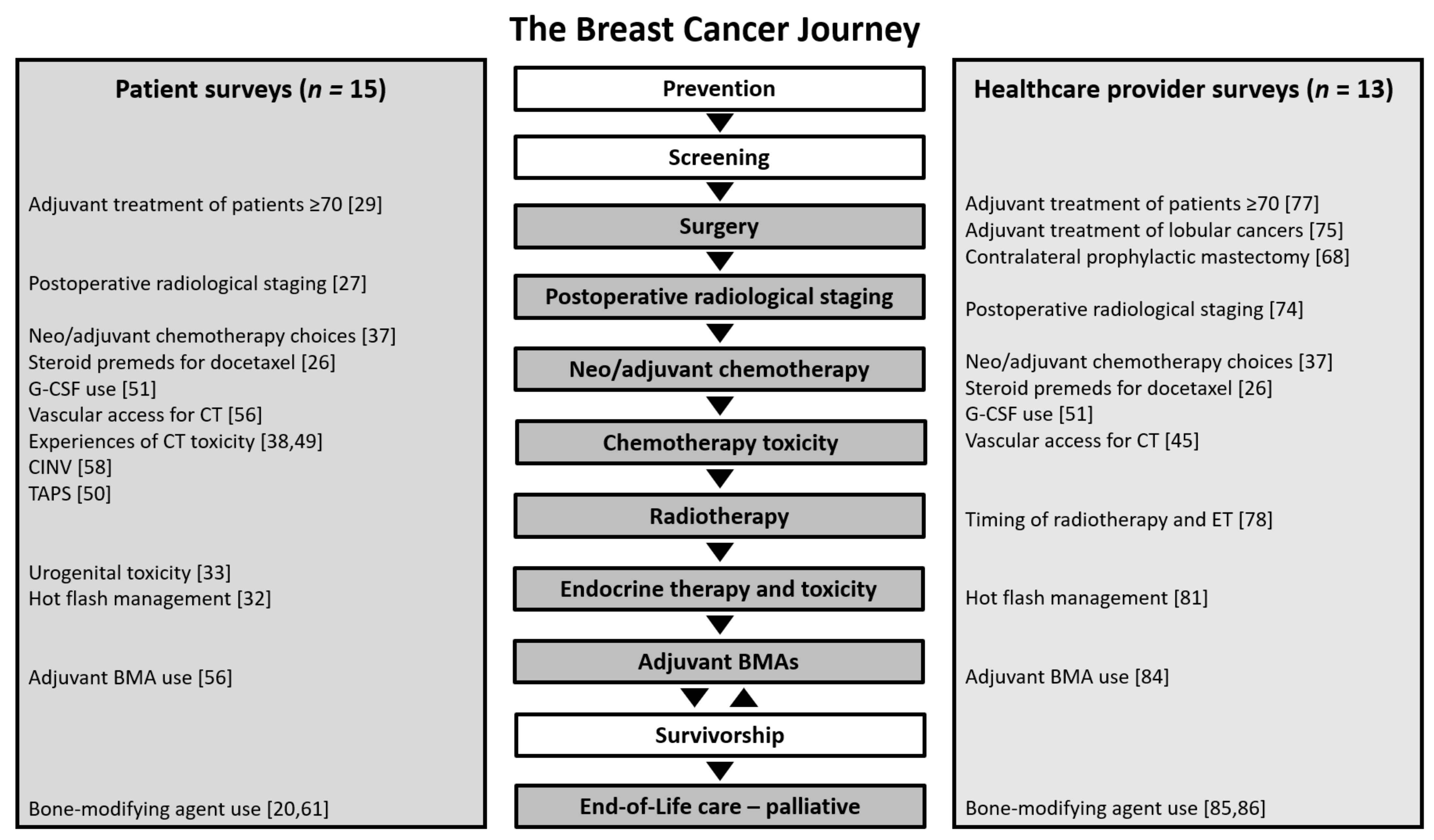 The Breast Cancer Journey

Patient surveys ($n$ = 15)

Adjuvant treatment of patients ≥70 [29]

Postoperative radiological staging [27]

Neo/adjuvant chemotherapy choices [37]
Steroid premeds for docetaxel [26]
G-CSF use [51]
Vascular access for CT [56]
Experiences of CT toxicity [38,49]
CINV [58]
TAPS [50]

Urogenital toxicity [33]
Hot flash management [32]

Adjuvant BMA use [56]

Bone-modifying agent use [20,61]

Prevention

Screening

Surgery

Postoperative radiological staging

Neo/adjuvant chemotherapy

Chemotherapy toxicity

Radiotherapy

Endocrine therapy and toxicity

Adjuvant BMAs

Survivorship

End-of-Life care – palliative

Healthcare provider surveys ($n$ = 13)

Adjuvant treatment of patients ≥70 [77]
Adjuvant treatment of lobular cancers [75]
Contralateral prophylactic mastectomy [68]

Postoperative radiological staging [74]

Neo/adjuvant chemotherapy choices [37]
Steroid premeds for docetaxel [26]
G-CSF use [51]
Vascular access for CT [45]

Timing of radiotherapy and ET [78]

Hot flash management [81]

Adjuvant BMA use [84]

Bone-modifying agent use [85,86]